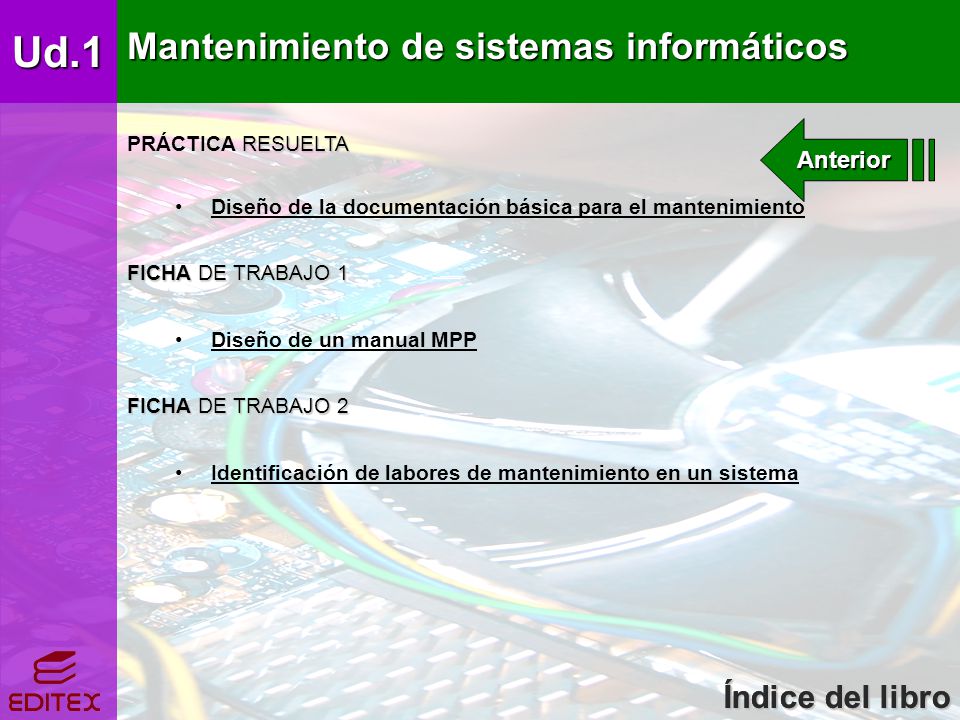 Ud.1

Mantenimiento de sistemas informáticos

PRÁCTICA RESUELTA

Anterior

• Diseño de la documentación básica para el mantenimiento

FICHA DE TRABAJO 1

• Diseño de un manual MPP

FICHA DE TRABAJO 2

• Identificación de labores de mantenimiento en un sistema

EDITEX

Índice del libro